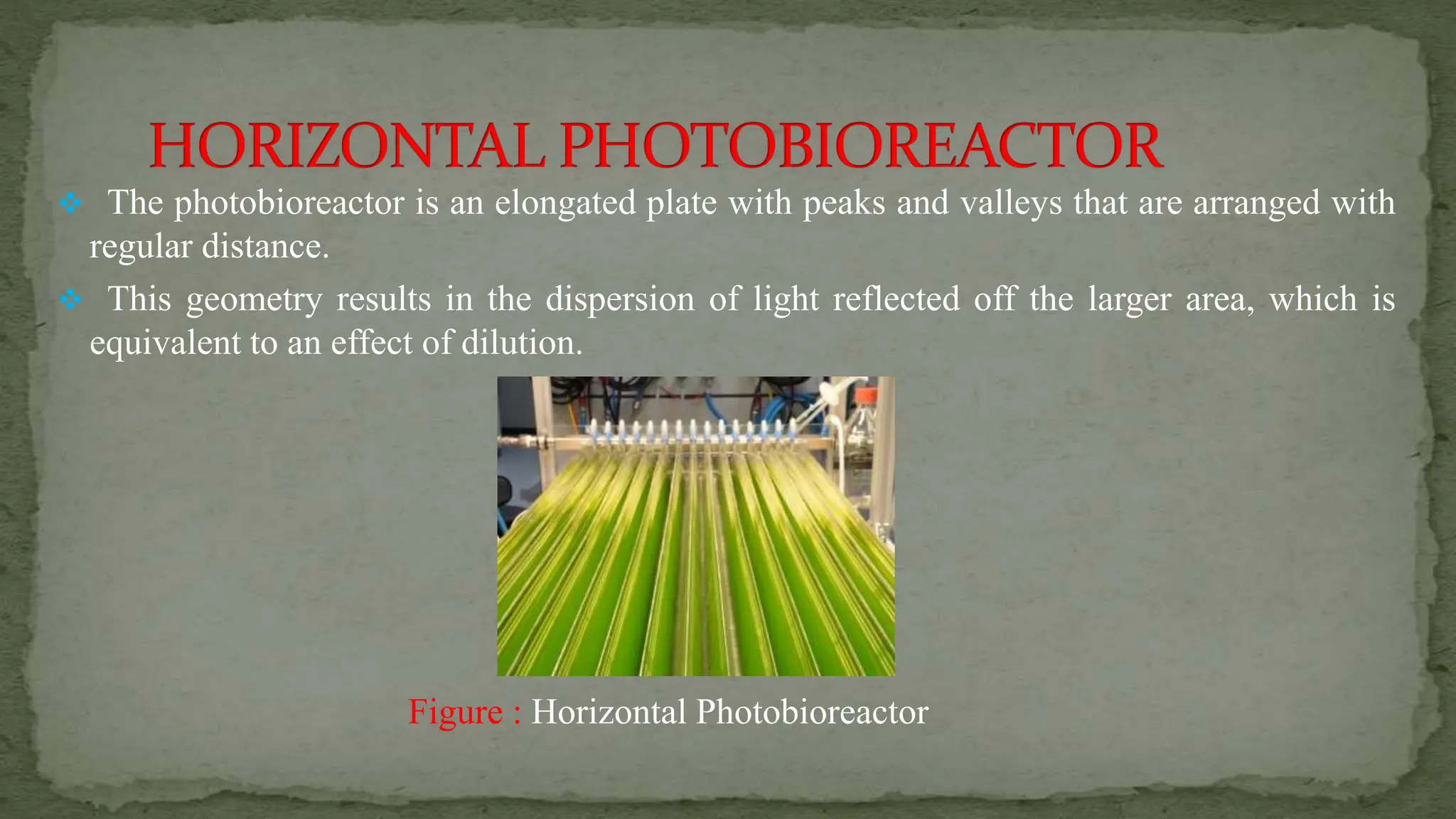 HORIZONTAL PHOTOBIOREACTOR

❖ The photobioreactor is an elongated plate with peaks and valleys that are arranged with regular distance.

❖ This geometry results in the dispersion of light reflected off the larger area, which is equivalent to an effect of dilution.

Figure : Horizontal Photobioreactor